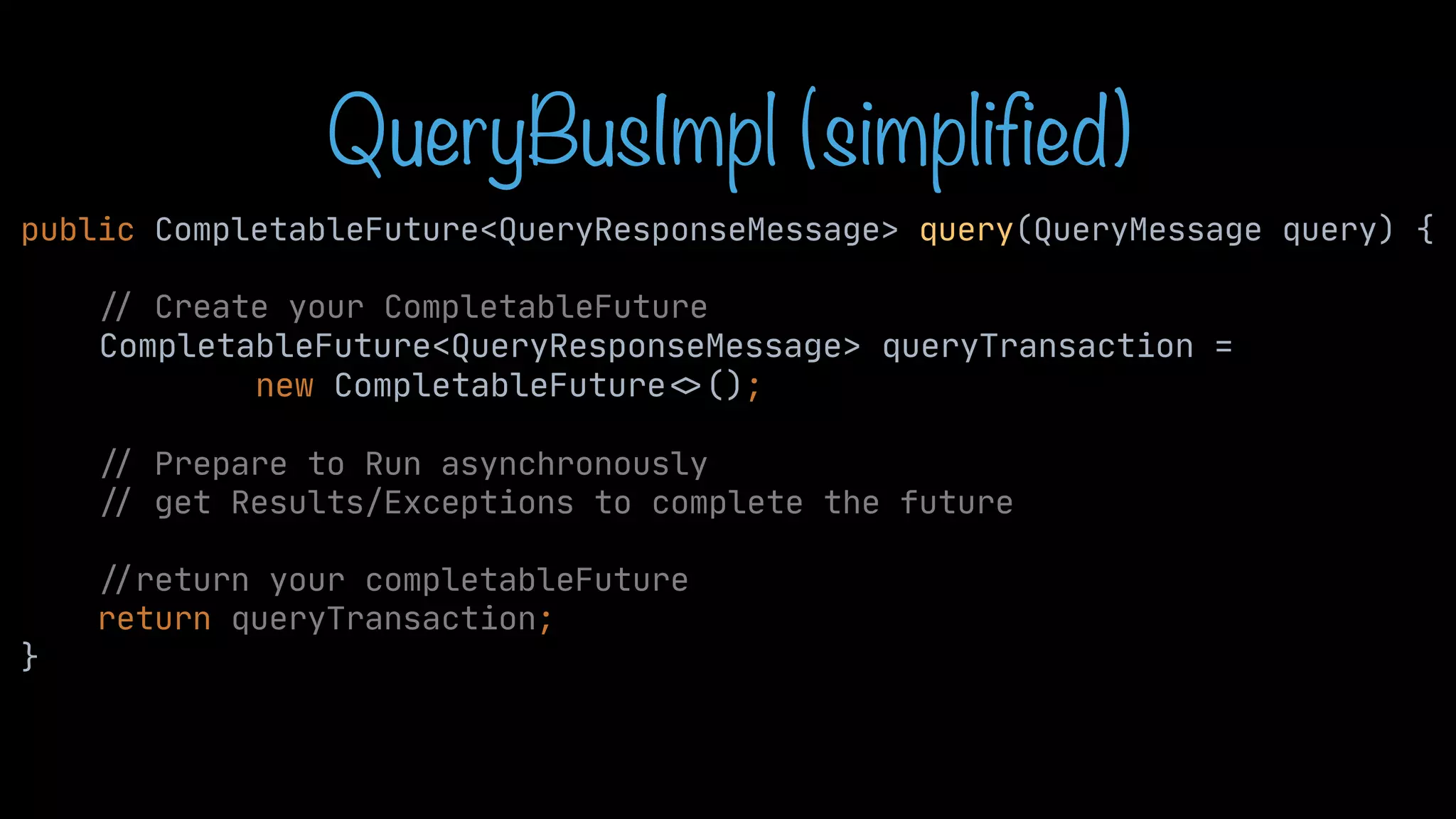 QueryBusImpl (simplified)

public CompletableFuture<QueryResponseMessage> query(QueryMessage query) {

    // Create your CompletableFuture
    CompletableFuture<QueryResponseMessage> queryTransaction =
            new CompletableFuture<>();

    // Prepare to Run asynchronously
    // get Results/Exceptions to complete the future

    //return your completableFuture
    return queryTransaction;
}